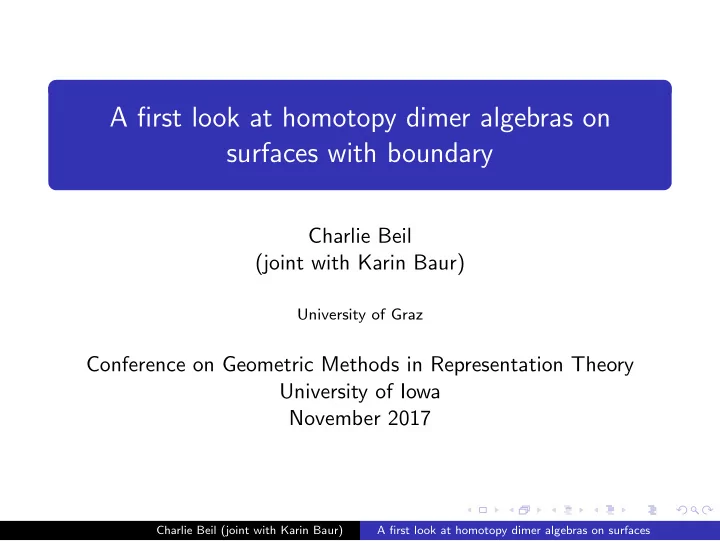 A first look at homotopy dimer algebras on surfaces with boundary

Charlie Beil
(joint with Karin Baur)

University of Graz

Conference on Geometric Methods in Representation Theory
University of Iowa
November 2017

Charlie Beil (joint with Karin Baur) A first look at homotopy dimer algebras on surfaces